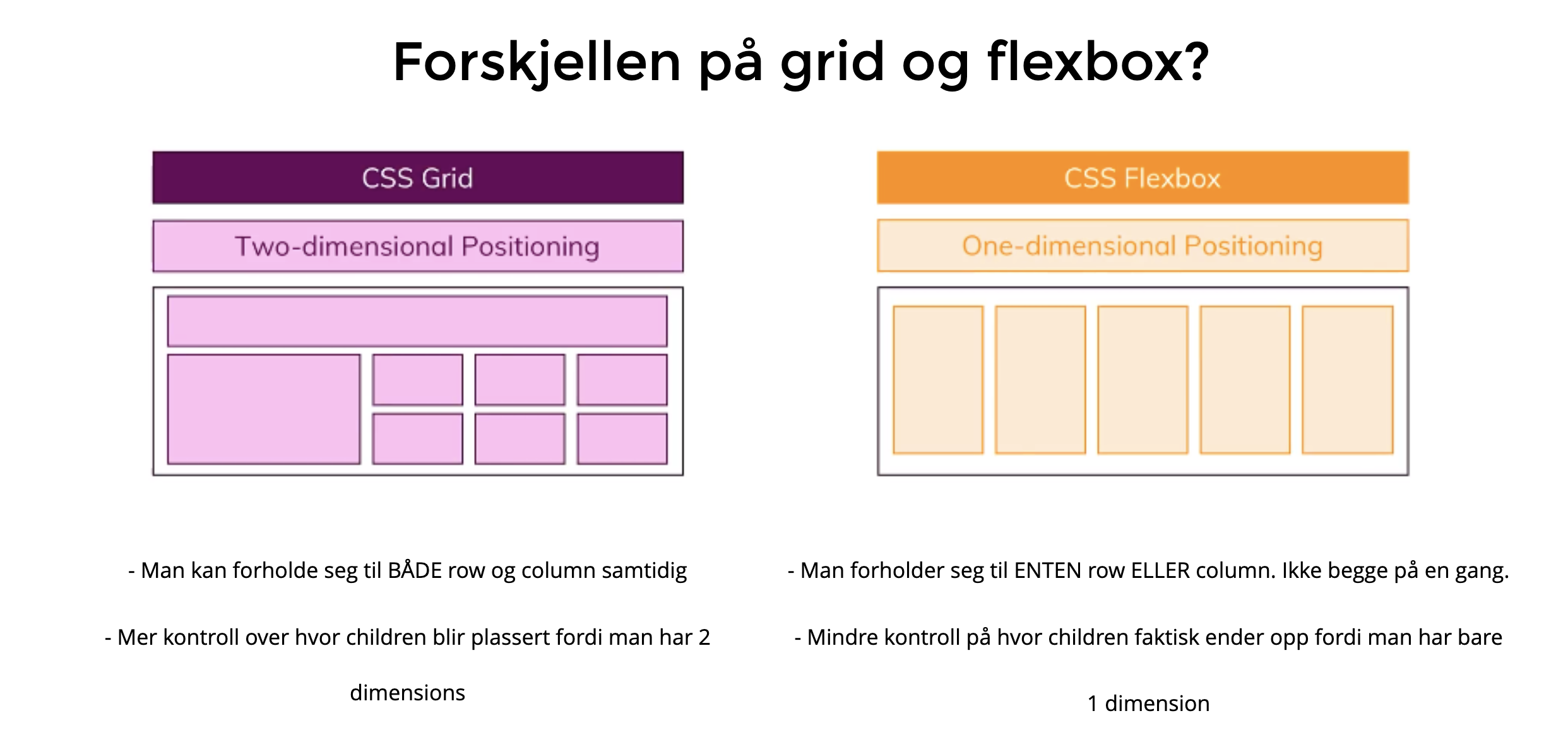 Forskjellen på grid og flexbox?

CSS Grid

Two-dimensional Positioning

- Man kan forholde seg til BÅDE row og column samtidig

- Mer kontroll over hvor children blir plassert fordi man har 2 dimensions

CSS Flexbox

One-dimensional Positioning

- Man forholder seg til ENTEN row ELLER column. Ikke begge på en gang.

- Mindre kontroll på hvor children faktisk ender opp fordi man har bare 1 dimension